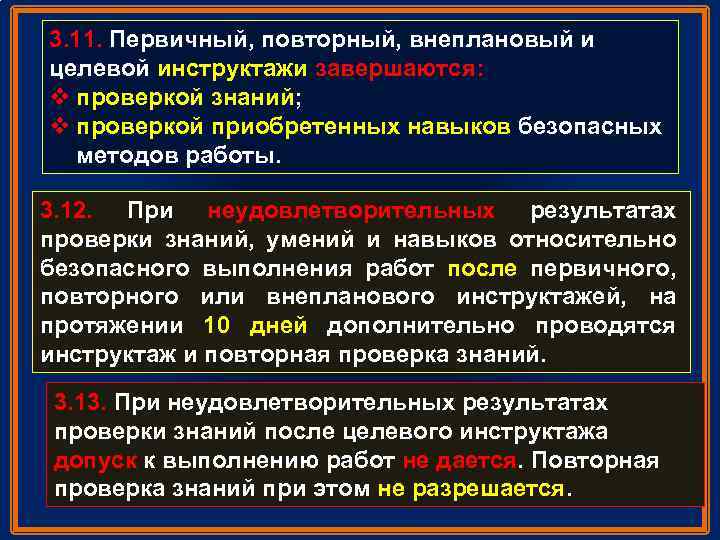 3.11. Первичный, повторный, внеплановый и целевой инструктажи завершаются:
❖ проверкой знаний;
❖ проверкой приобретенных навыков безопасных методов работы.

3.12. При неудовлетворительных результатах проверки знаний, умений и навыков относительно безопасного выполнения работ после первичного, повторного или внепланового инструктажей, на протяжении 10 дней дополнительно проводятся инструктаж и повторная проверка знаний.

3.13. При неудовлетворительных результатах проверки знаний после целевого инструктажа допуск к выполнению работ не дается. Повторная проверка знаний при этом не разрешается.